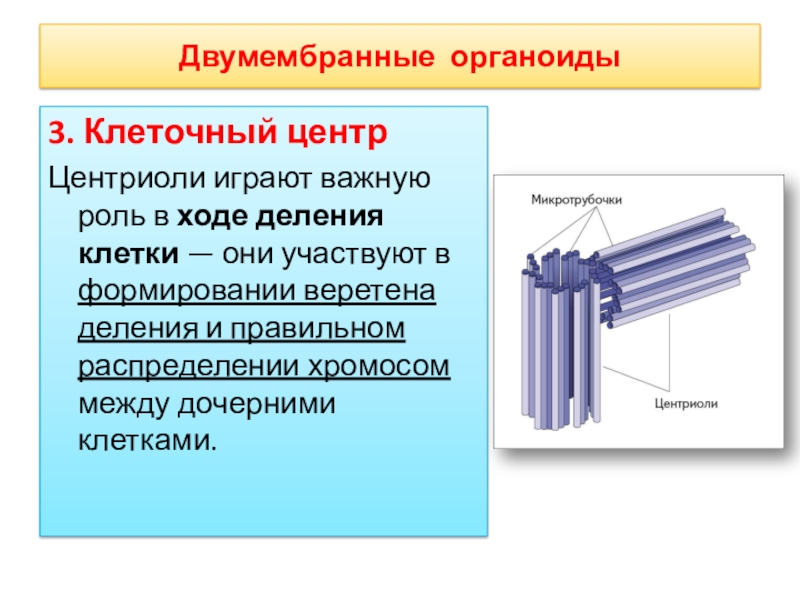 Двумембранные органоиды

3. Клеточный центр

Центриоли играют важную роль в ходе деления клетки — они участвуют в формировании веретена деления и правильном распределении хромосом между дочерними клетками.

Микротрубочки

Центриоли